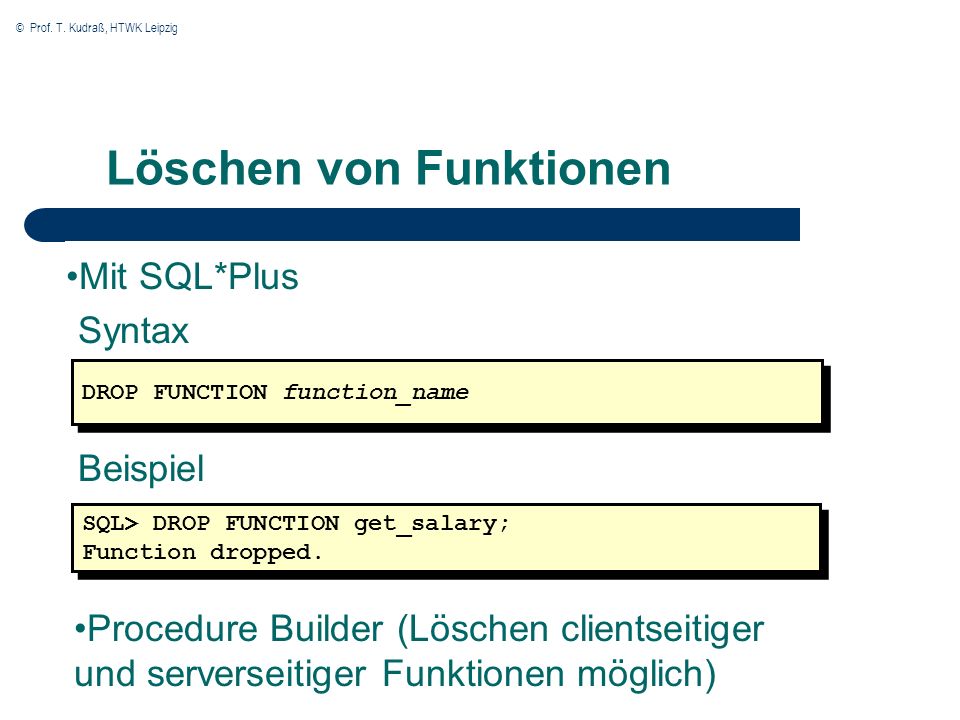 © Prof. T. Kudraß, HTWK Leipzig

Löschen von Funktionen

•Mit SQL*Plus

Syntax

DROP FUNCTION function_name

Beispiel

SQL> DROP FUNCTION get_salary;
Function dropped.

•Procedure Builder (Löschen clientseitiger und serverseitiger Funktionen möglich)